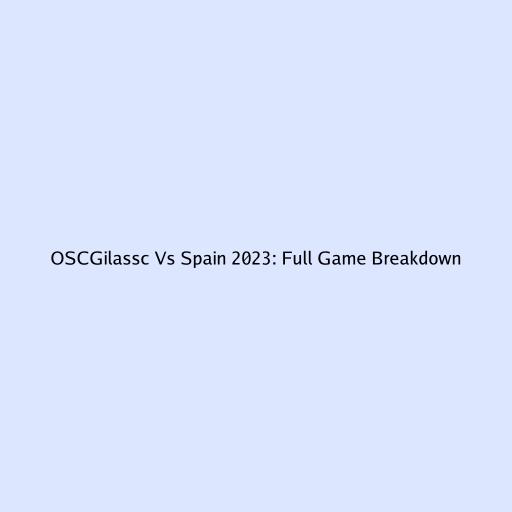 OSCGilassc Vs Spain 2023: Full Game Breakdown